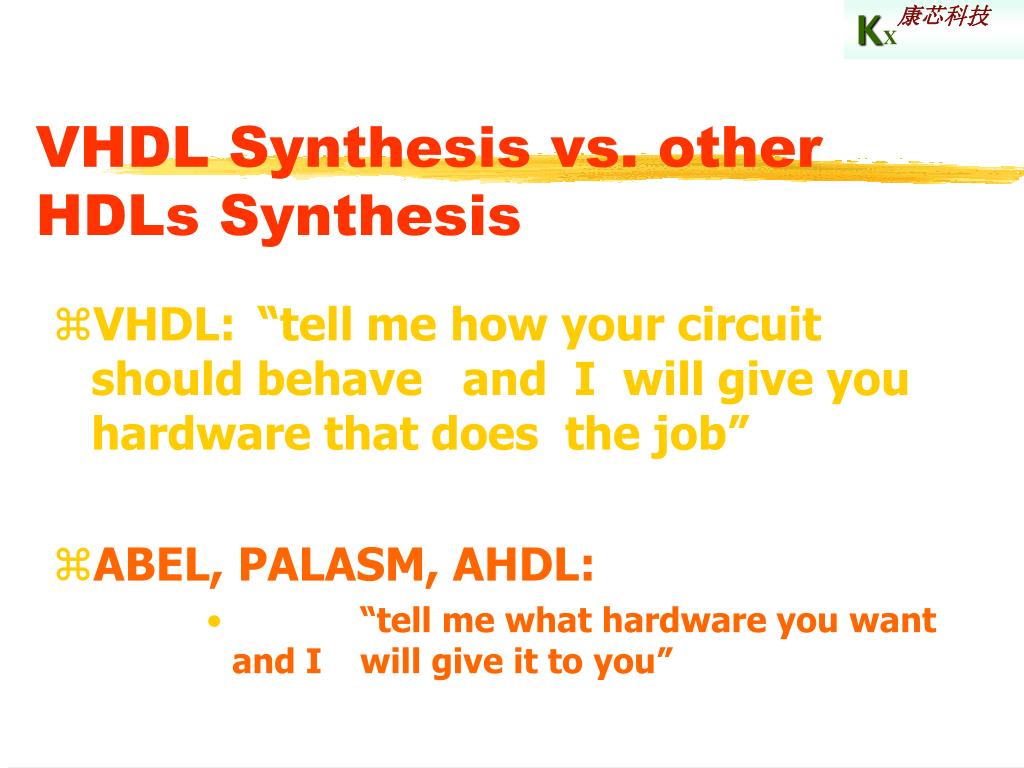 KX 康芯科技

VHDL Synthesis vs. other HDLs Synthesis

⌘VHDL: “tell me how your circuit should behave and I will give you hardware that does the job”

⌘ABEL, PALASM, AHDL:

• “tell me what hardware you want and I will give it to you”